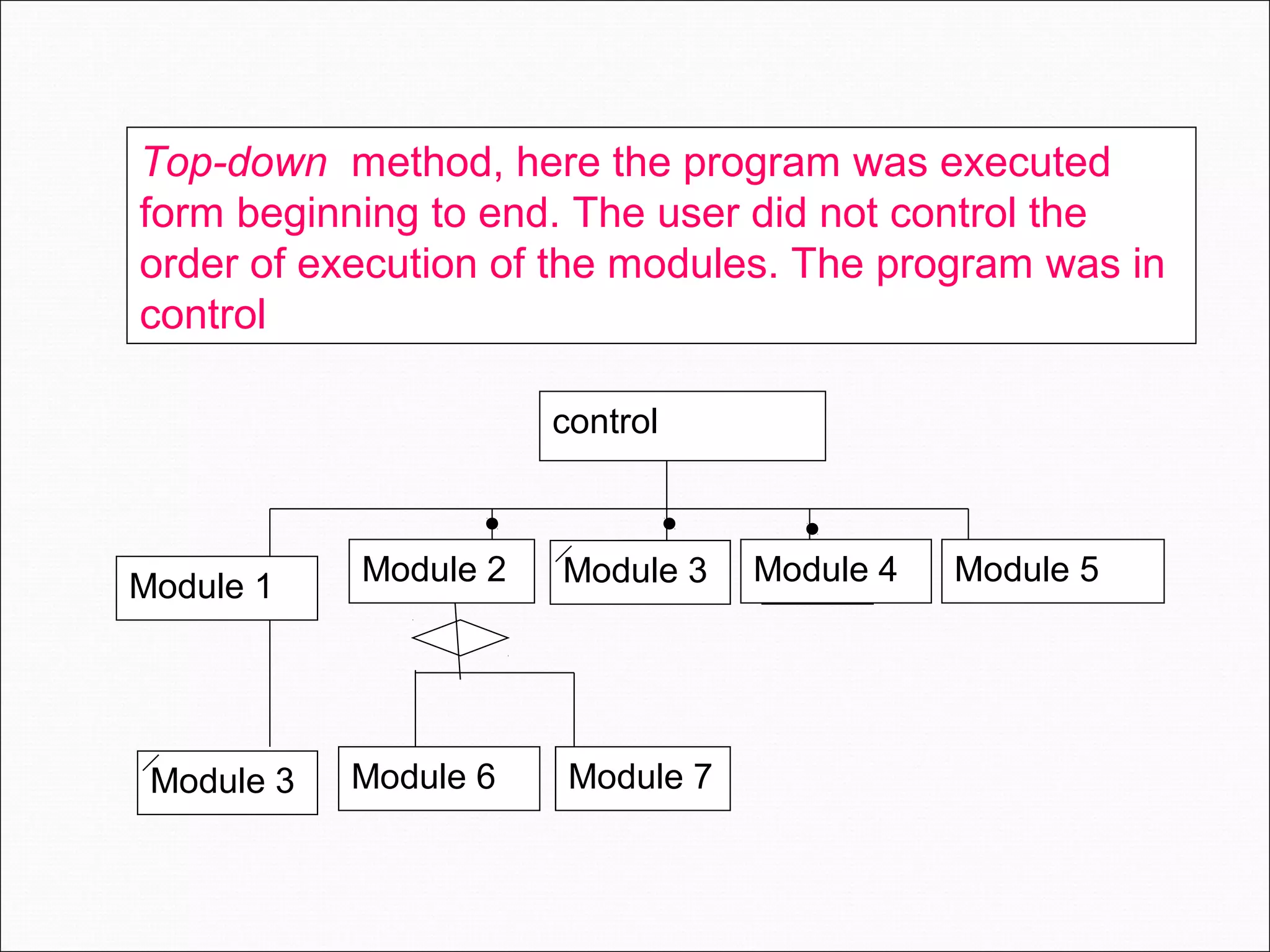 Top-down method, here the program was executed form beginning to end. The user did not control the order of execution of the modules. The program was in control

control

Module 1

Module 2

Module 3

Module 4

Module 5

Module 3

Module 6

Module 7